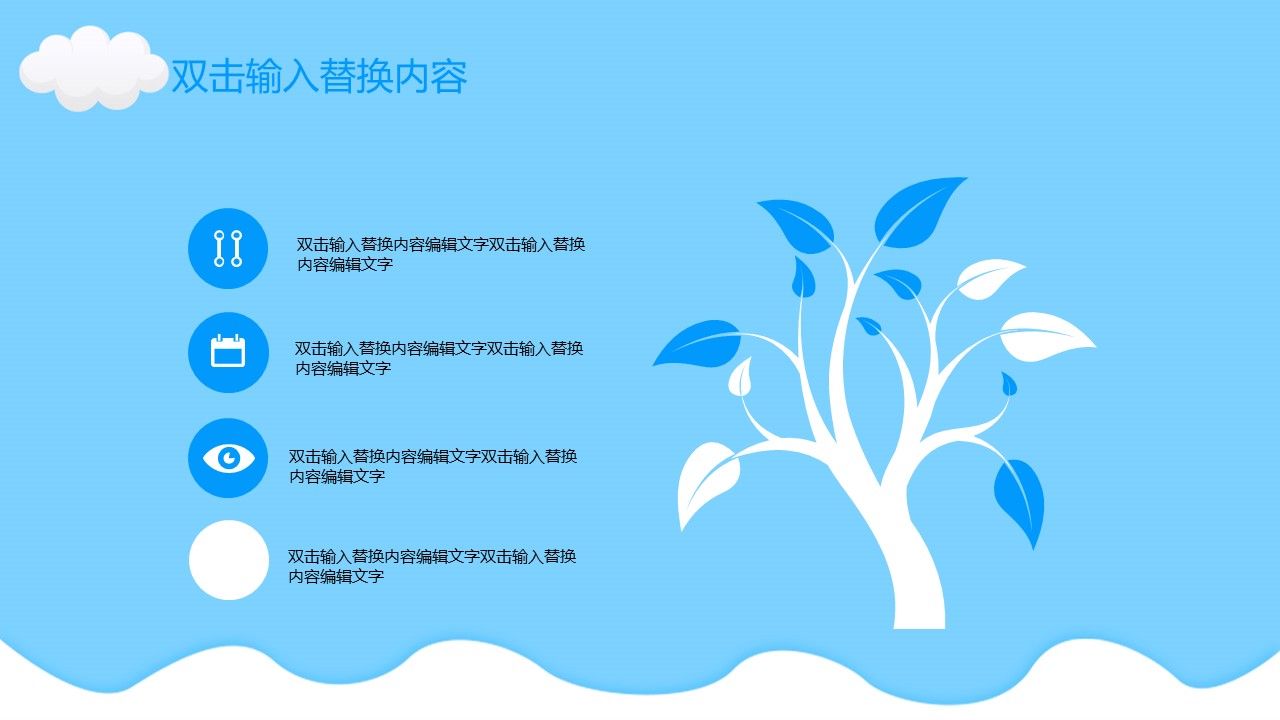 双击输入替换内容

双击输入替换内容编辑文字双击输入替换内容编辑文字

双击输入替换内容编辑文字双击输入替换内容编辑文字

双击输入替换内容编辑文字双击输入替换内容编辑文字

双击输入替换内容编辑文字双击输入替换内容编辑文字